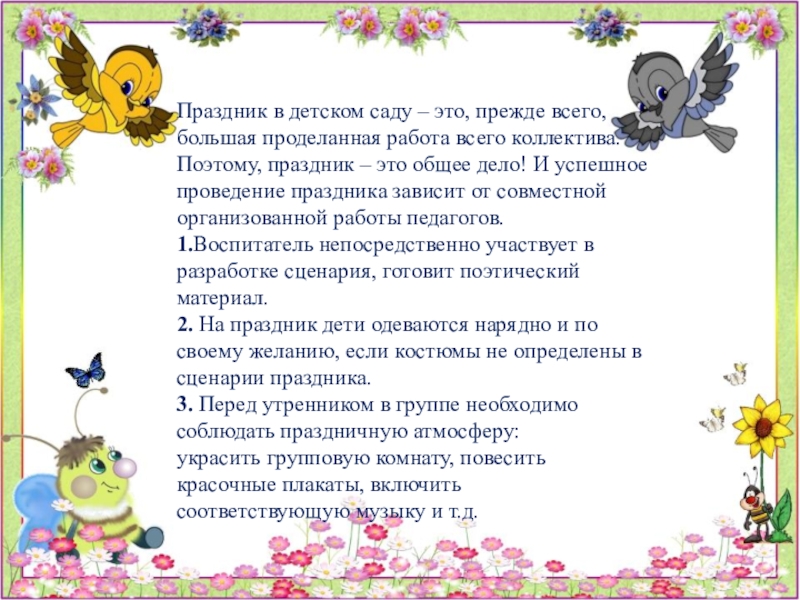 Праздник в детском саду – это, прежде всего, большая проделанная работа всего коллектива. Поэтому, праздник – это общее дело! И успешное проведение праздника зависит от совместной организованной работы педагогов.
1.Воспитатель непосредственно участвует в разработке сценария, готовит поэтический материал.
2. На праздник дети одеваются нарядно и по своему желанию, если костюмы не определены в сценарии праздника.
3. Перед утренником в группе необходимо соблюдать праздничную атмосферу: украсить групповую комнату, повесить красочные плакаты, включить соответствующую музыку и т.д.